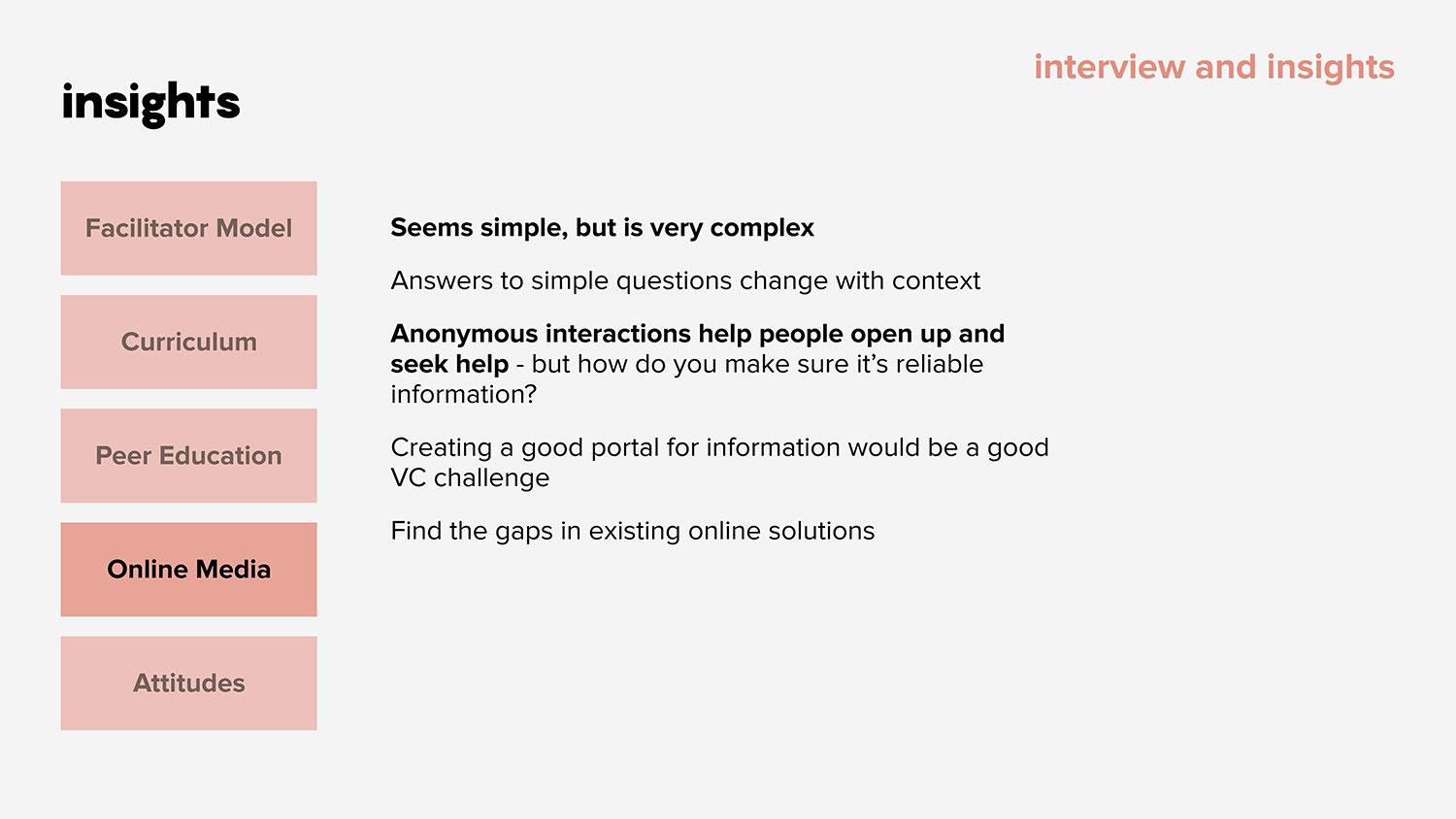 interview and insights

insights

Facilitator Model

Curriculum

Peer Education

Online Media

Attitudes

Seems simple, but is very complex

Answers to simple questions change with context

Anonymous interactions help people open up and seek help - but how do you make sure it's reliable information?

Creating a good portal for information would be a good VC challenge

Find the gaps in existing online solutions